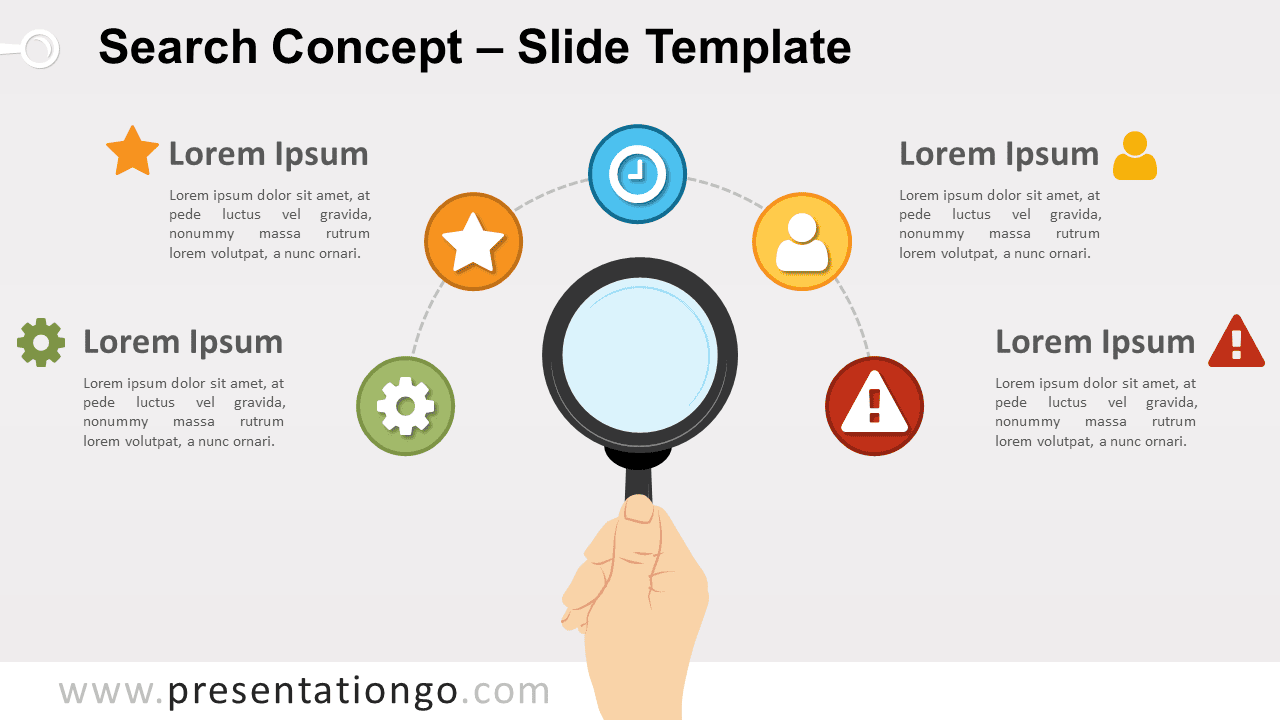 Search Concept – Slide Template

Lorem Ipsum

Lorem ipsum dolor sit amet, at pede luctus vel gravida, nonummy massa rutrum lorem volutpat, a nunc ornari.

Lorem Ipsum

Lorem ipsum dolor sit amet, at pede luctus vel gravida, nonummy massa rutrum lorem volutpat, a nunc ornari.

Lorem Ipsum

Lorem ipsum dolor sit amet, at pede luctus vel gravida, nonummy massa rutrum lorem volutpat, a nunc ornari.

Lorem Ipsum

Lorem ipsum dolor sit amet, at pede luctus vel gravida, nonummy massa rutrum lorem volutpat, a nunc ornari.

www.presentationgo.com